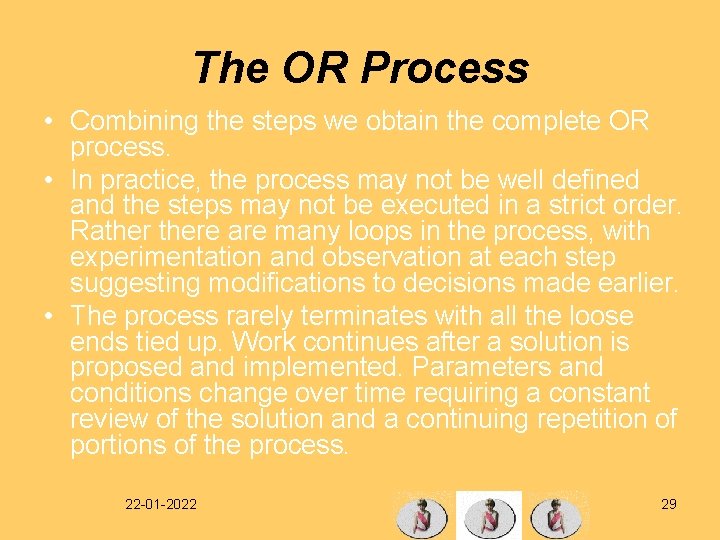 The OR Process

• Combining the steps we obtain the complete OR process.

• In practice, the process may not be well defined and the steps may not be executed in a strict order. Rather there are many loops in the process, with experimentation and observation at each step suggesting modifications to decisions made earlier.

• The process rarely terminates with all the loose ends tied up. Work continues after a solution is proposed and implemented. Parameters and conditions change over time requiring a constant review of the solution and a continuing repetition of portions of the process.

22-01-2022

29